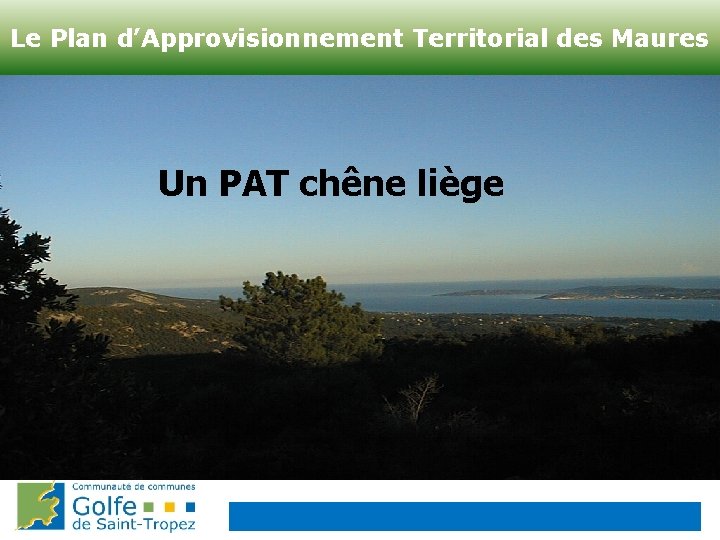 Le Plan d'Approvisionnement Territorial des Maures

Un PAT chêne liège

Communauté de communes
Golfe
de Saint-Tropez